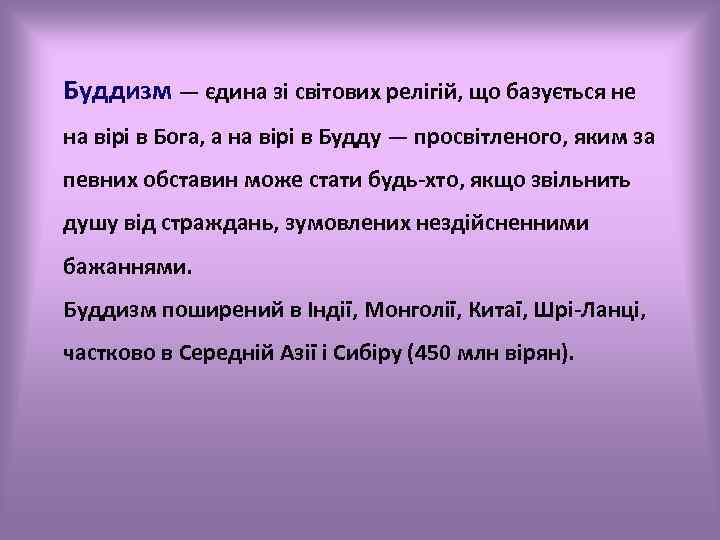 Буддизм — єдина зі світових релігій, що базується не на вірі в Бога, а на вірі в Будду — просвітленого, яким за певних обставин може стати будь-хто, якщо звільнить душу від страждань, зумовлених нездійсненними бажаннями.
Буддизм поширений в Індії, Монголії, Китаї, Шрі-Ланці, частково в Середній Азії і Сибіру (450 млн вірян).